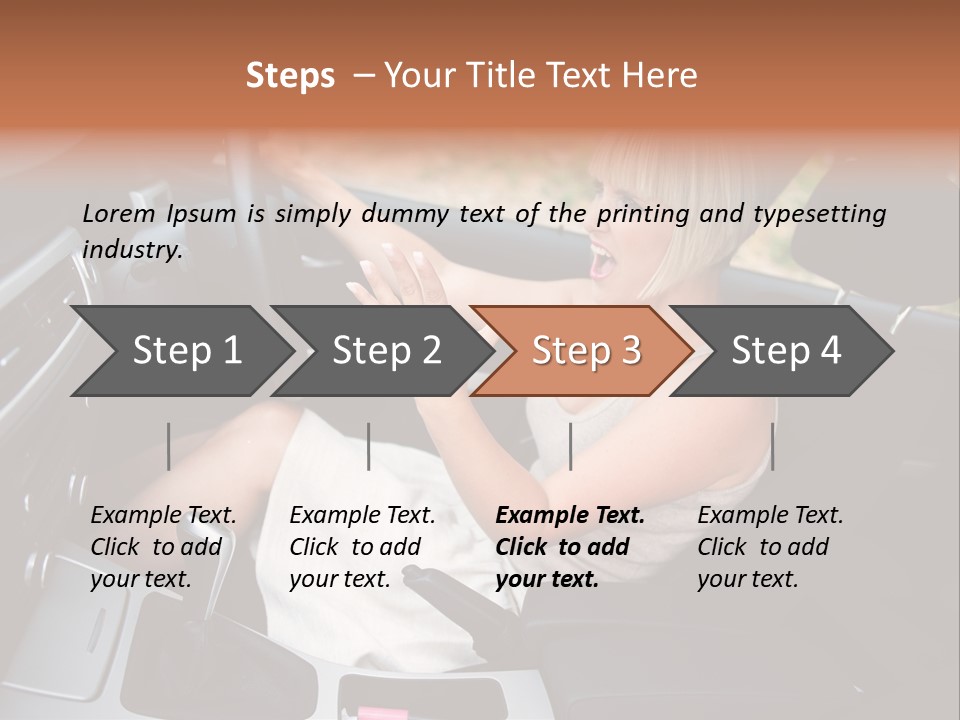 Steps – Your Title Text Here

Lorem Ipsum is simply dummy text of the printing and typesetting industry.

Step 1

Step 2

Step 3

Step 4

Example Text. Click to add your text.

Example Text. Click to add your text.

Example Text. Click to add your text.

Example Text. Click to add your text.